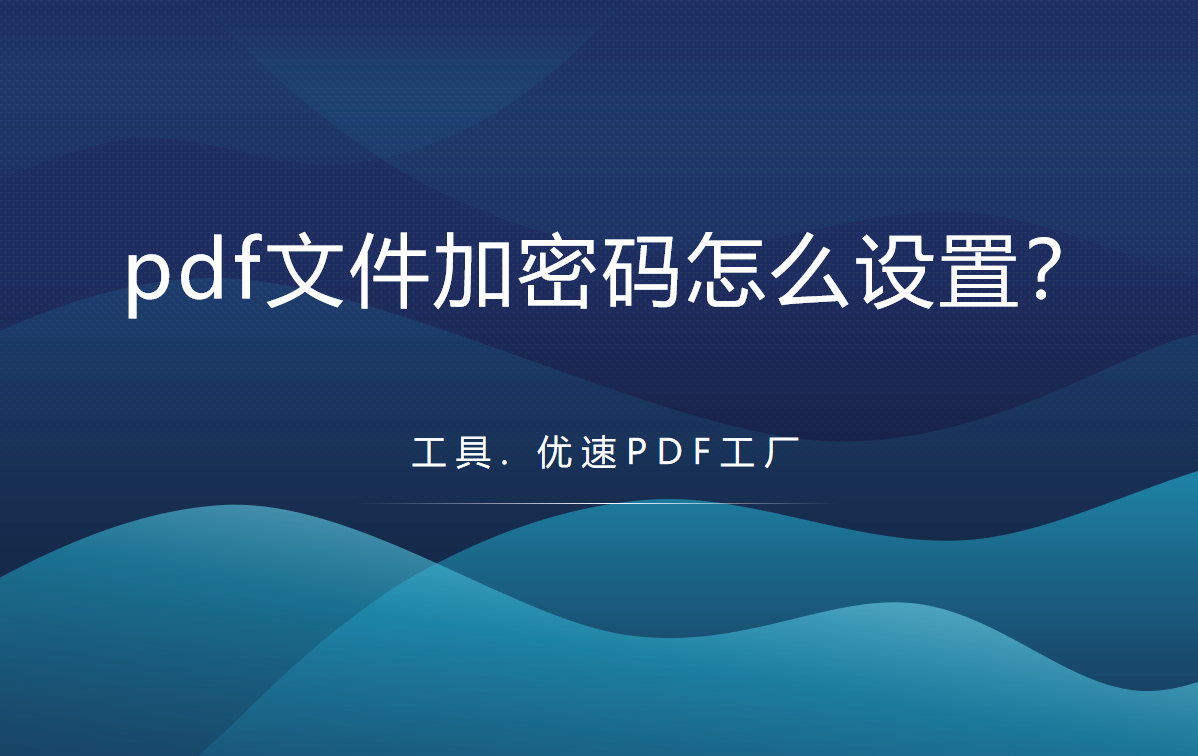 pdf文件加密码怎么设置?

工具. 优速PDF工厂